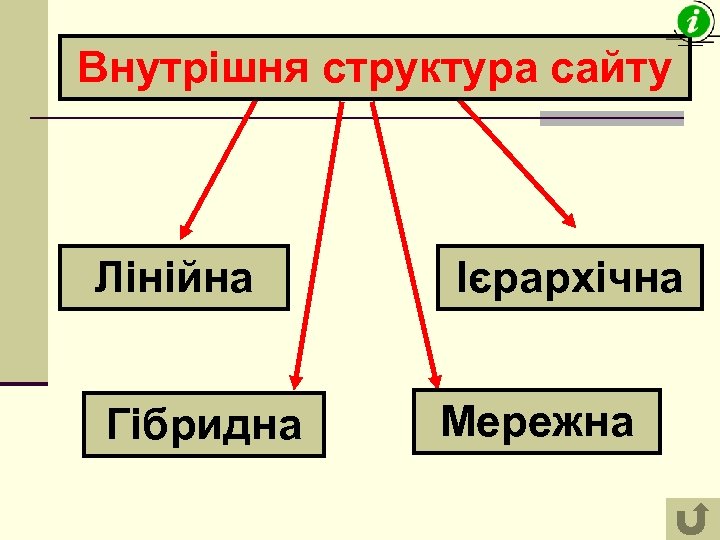 i

Внутрішня структура сайту

Лінійна

Ієрархічна

Гібридна

Мережна